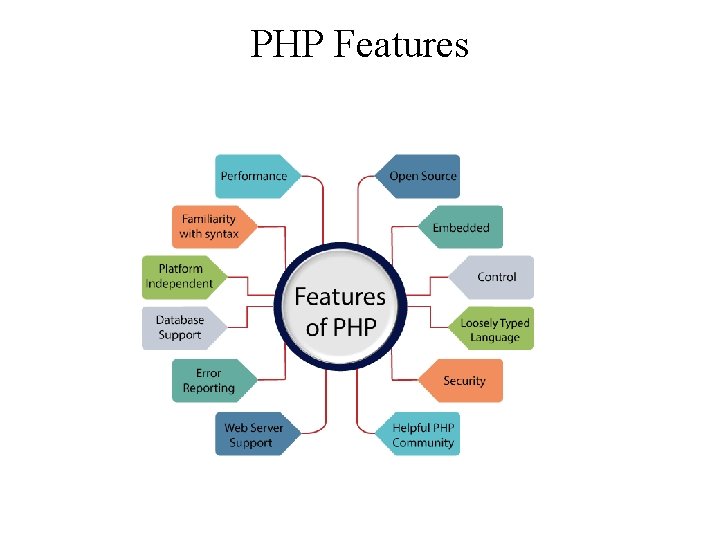 PHP Features

Features of PHP

Performance

Familiarity with syntax

Platform Independent

Database Support

Error Reporting

Web Server Support

Open Source

Embedded

Control

Loosely Typed Language

Security

Helpful PHP Community